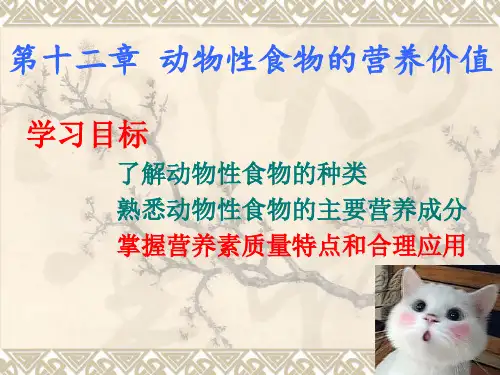 第十二章 动物性食物的营养价值

学习目标

了解动物性食物的种类
熟悉动物性食物的主要营养成分
掌握营养素质量特点和合理应用